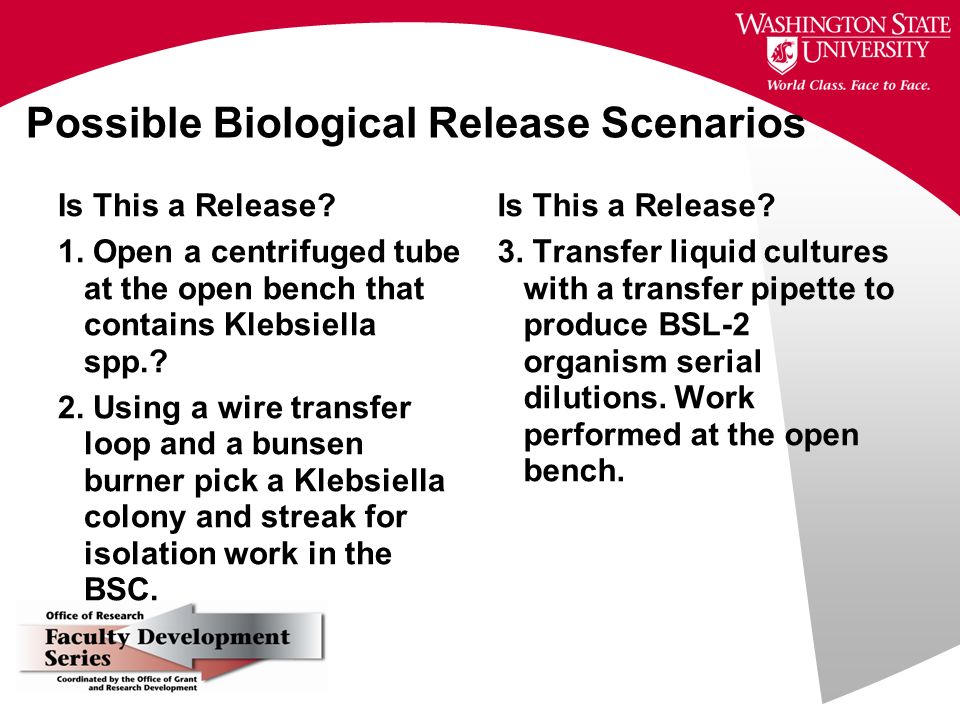 WASHINGTON STATE UNIVERSITY
World Class. Face to Face.

Possible Biological Release Scenarios

Is This a Release?

1. Open a centrifuged tube at the open bench that contains Klebsiella spp.?

2. Using a wire transfer loop and a bunsen burner pick a Klebsiella colony and streak for isolation work in the BSC.

Is This a Release?

3. Transfer liquid cultures with a transfer pipette to produce BSL-2 organism serial dilutions. Work performed at the open bench.

Office of Research
Faculty Development Series
Coordinated by the Office of Grant and Research Development